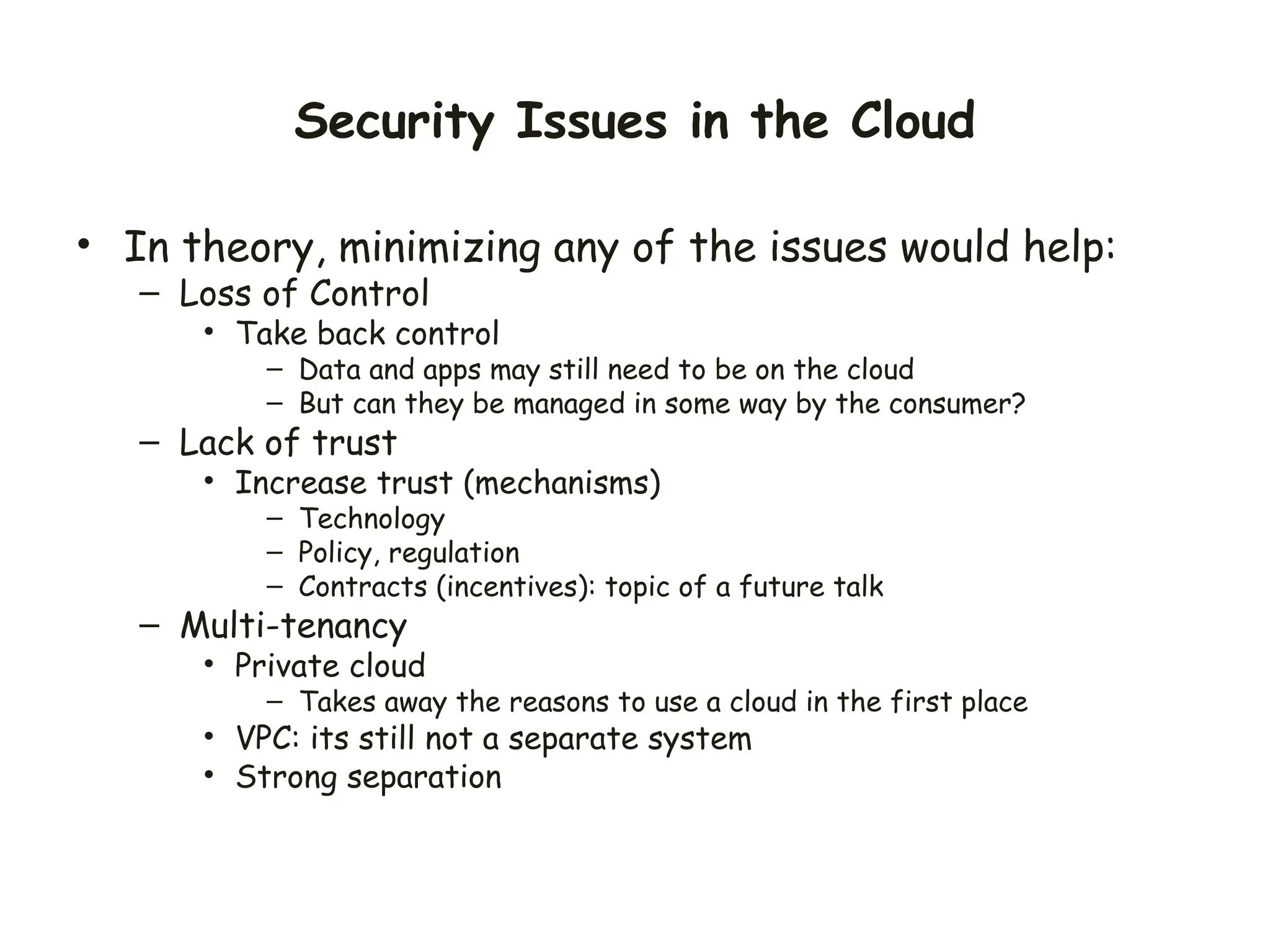 Security Issues in the Cloud

• In theory, minimizing any of the issues would help:
  – Loss of Control
    • Take back control
      – Data and apps may still need to be on the cloud
      – But can they be managed in some way by the consumer?
  – Lack of trust
    • Increase trust (mechanisms)
      – Technology
      – Policy, regulation
      – Contracts (incentives): topic of a future talk
  – Multi-tenancy
    • Private cloud
      – Takes away the reasons to use a cloud in the first place
    • VPC: its still not a separate system
    • Strong separation